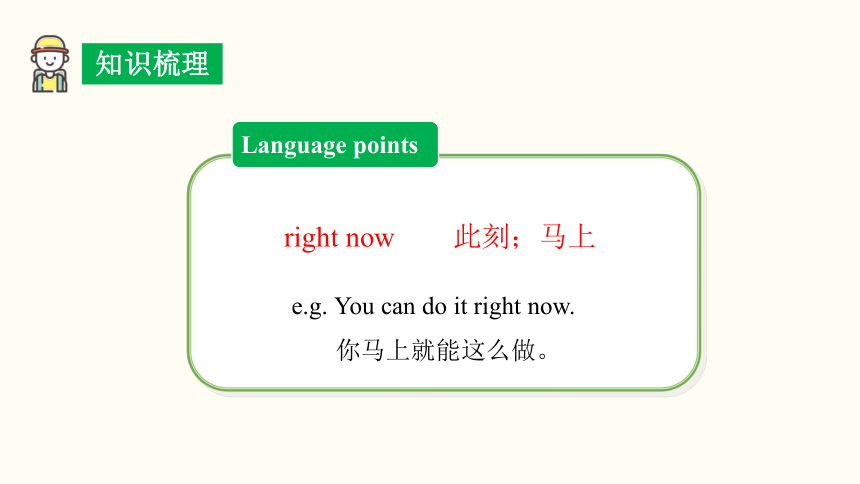 知识梳理

Language points

right now 此刻；马上

e.g. You can do it right now.
你马上就能这么做。